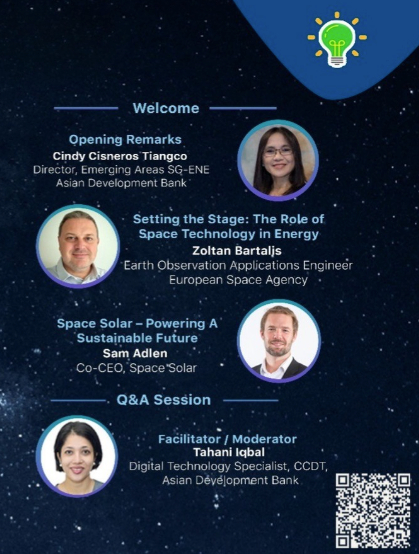 Welcome

Opening Remarks
Cindy Cisneros Tiangco
Director, Emerging Areas SG-ENE
Asian Development Bank

Setting the Stage: The Role of Space Technology in Energy
Zoltan Bartaljs
Earth Observation Applications Engineer
European Space Agency

Space Solar – Powering A Sustainable Future
Sam Adlen
Co-CEO, Space Solar

Q&A Session

Facilitator / Moderator
Tahani Iqbal
Digital Technology Specialist, CCDT,
Asian Development Bank